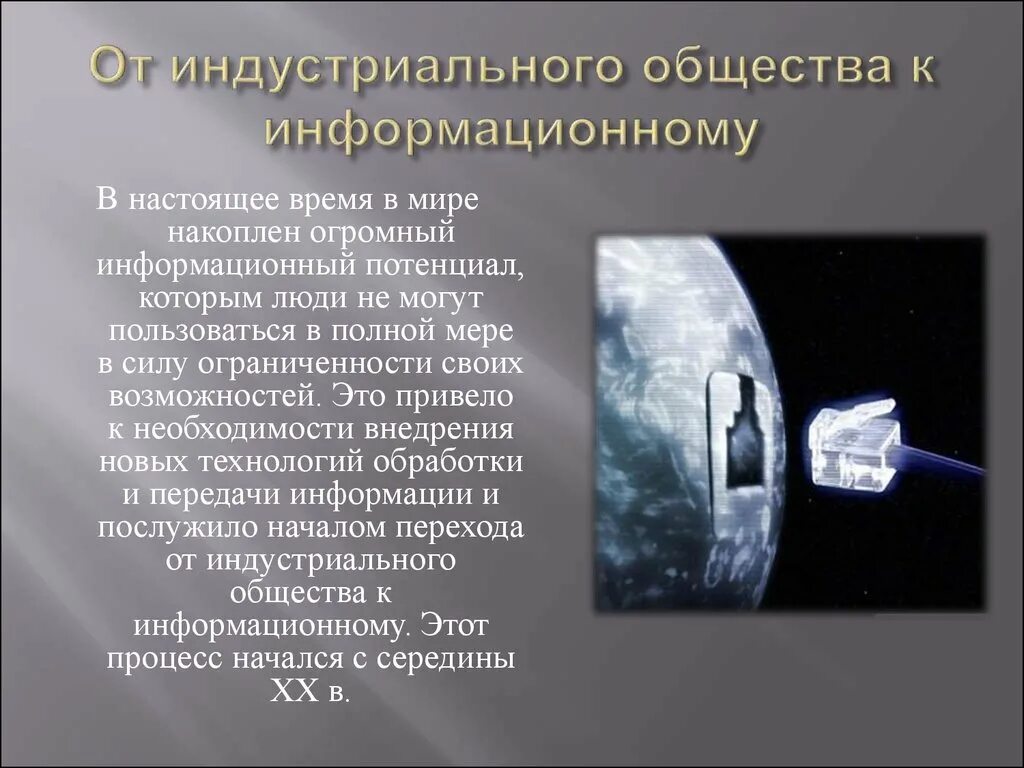 От индустриального общества к информационному

В настоящее время в мире накоплен огромный информационный потенциал, которым люди не могут пользоваться в полной мере в силу ограниченности своих возможностей. Это привело к необходимости внедрения новых технологий обработки и передачи информации и послужило началом перехода от индустриального общества к информационному. Этот процесс начался с середины XX в.